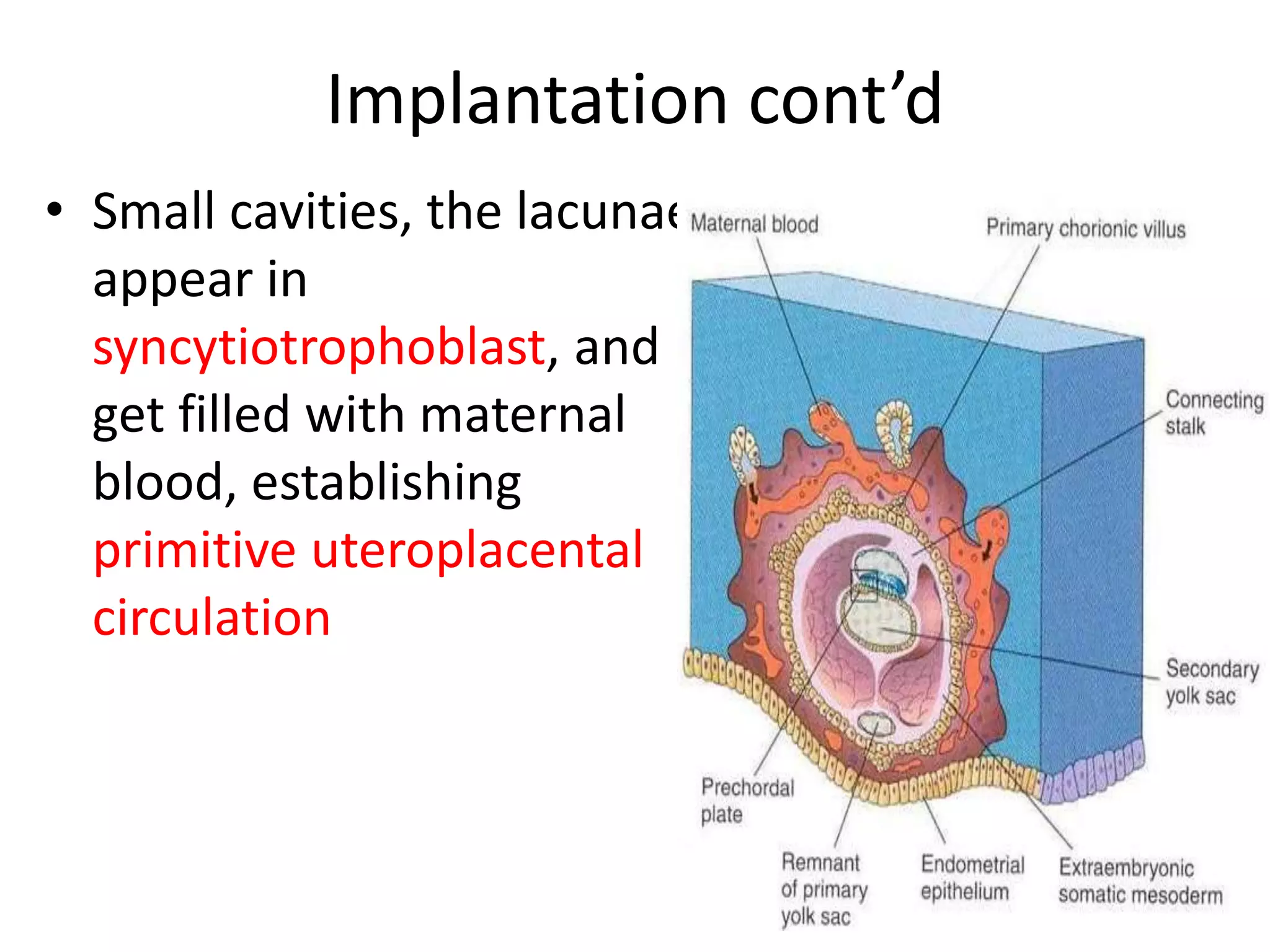 Implantation cont’d

• Small cavities, the lacunae appear in syncytiotrophoblast, and get filled with maternal blood, establishing primitive uteroplacental circulation

Maternal blood

Primary chorionic villus

Connecting stalk

Secondary yolk sac

Prechordal plate

Remnant of primary yolk sac

Endometrial epithelium

Extraembryonic somatic mesoderm